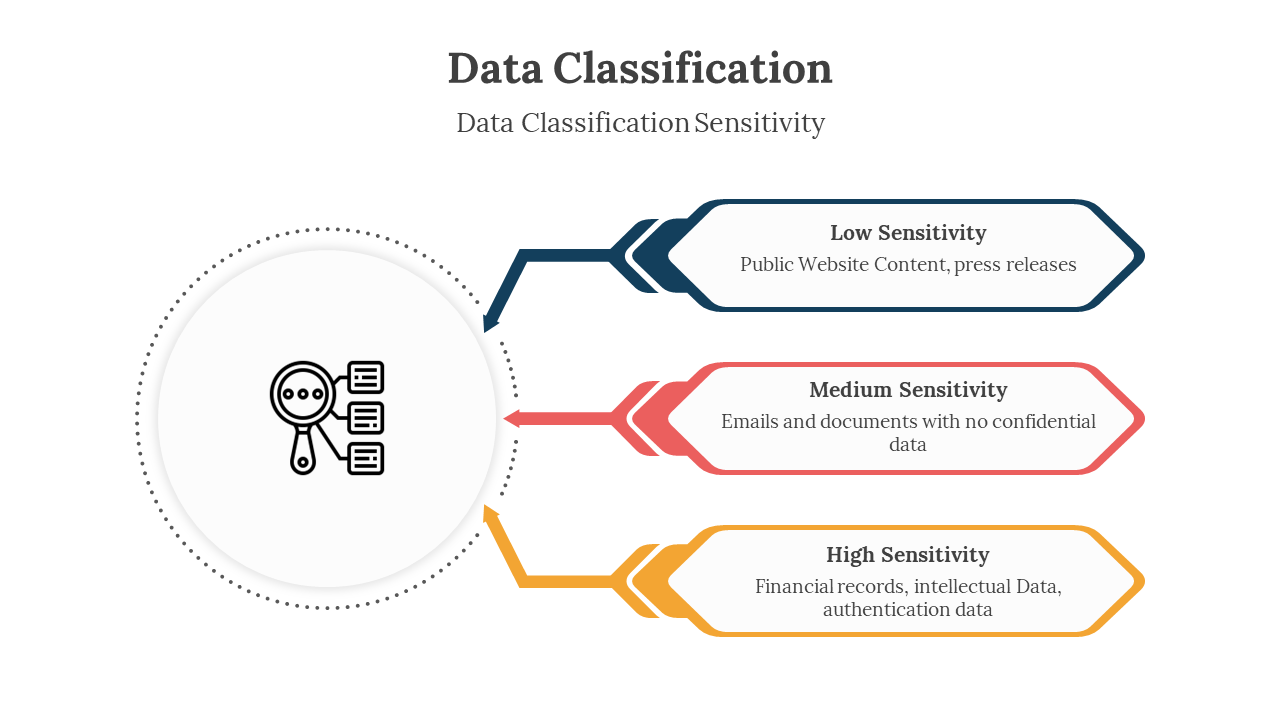 Data Classification

Data Classification Sensitivity

Low Sensitivity

Public Website Content, press releases

Medium Sensitivity

Emails and documents with no confidential data

High Sensitivity

Financial records, intellectual Data, authentication data